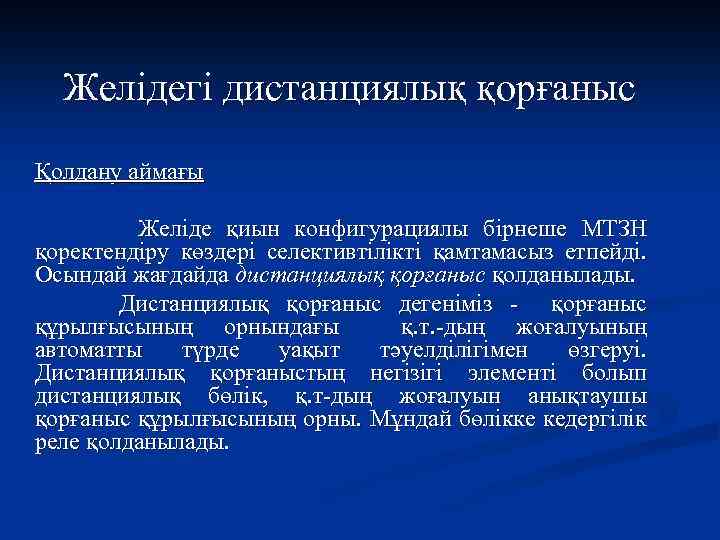 Желідегі дистанциялық қорғаныс

Қолдану аймағы

Желіде қиын конфигурациялы бірнеше МТЗН қоректендіру көздері селективтілікті қамтамасыз етпейді. Осындай жағдайда дистанциялық қорғаныс қолданылады.

Дистанциялық қорғаныс дегеніміз - қорғаныс құрылғысының орнындағы қ.т.-дың жоғалуының автоматты түрде уақыт тәуелділігімен өзгеруі. Дистанциялық қорғаныстың негізігі элементі болып дистанциялық бөлік, қ.т-дың жоғалуын анықтаушы қорғаныс құрылғысының орны. Мұндай бөлікке кедергілік реле қолданылады.